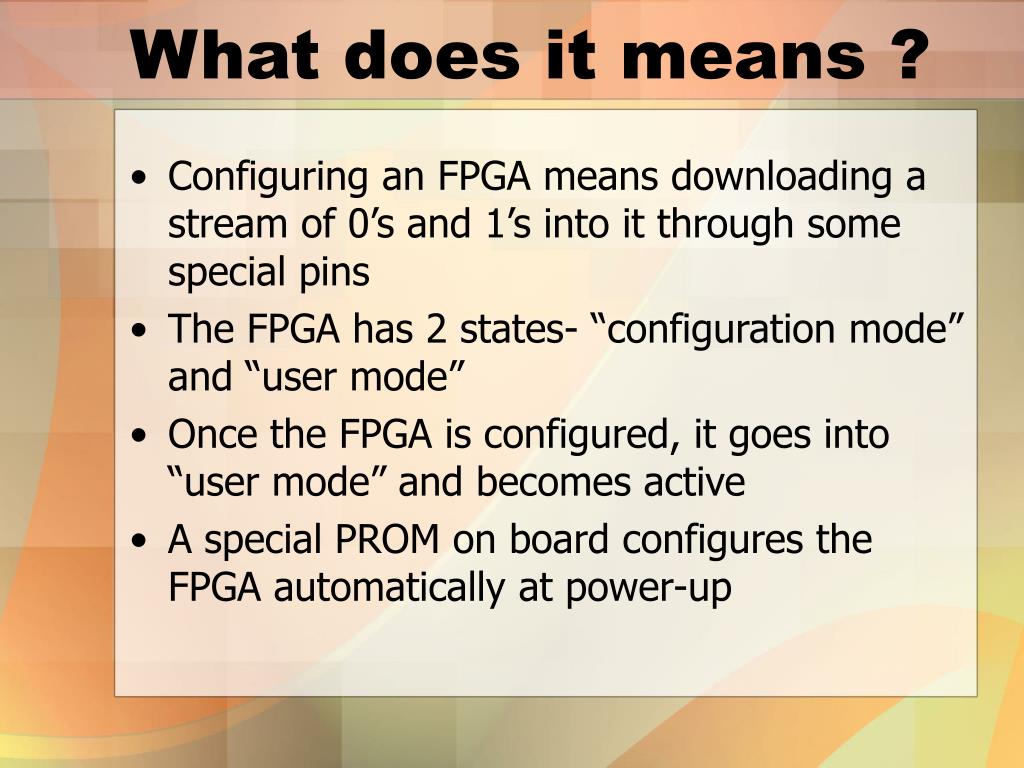 What does it means ?

• Configuring an FPGA means downloading a stream of 0’s and 1’s into it through some special pins
• The FPGA has 2 states- “configuration mode” and “user mode”
• Once the FPGA is configured, it goes into “user mode” and becomes active
• A special PROM on board configures the FPGA automatically at power-up